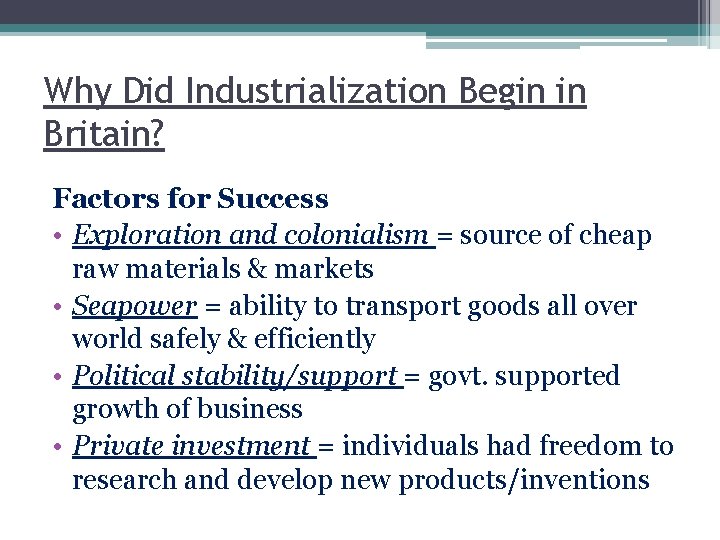 Why Did Industrialization Begin in Britain?

Factors for Success

• Exploration and colonialism = source of cheap raw materials & markets

• Seapower = ability to transport goods all over world safely & efficiently

• Political stability/support = govt. supported growth of business

• Private investment = individuals had freedom to research and develop new products/inventions